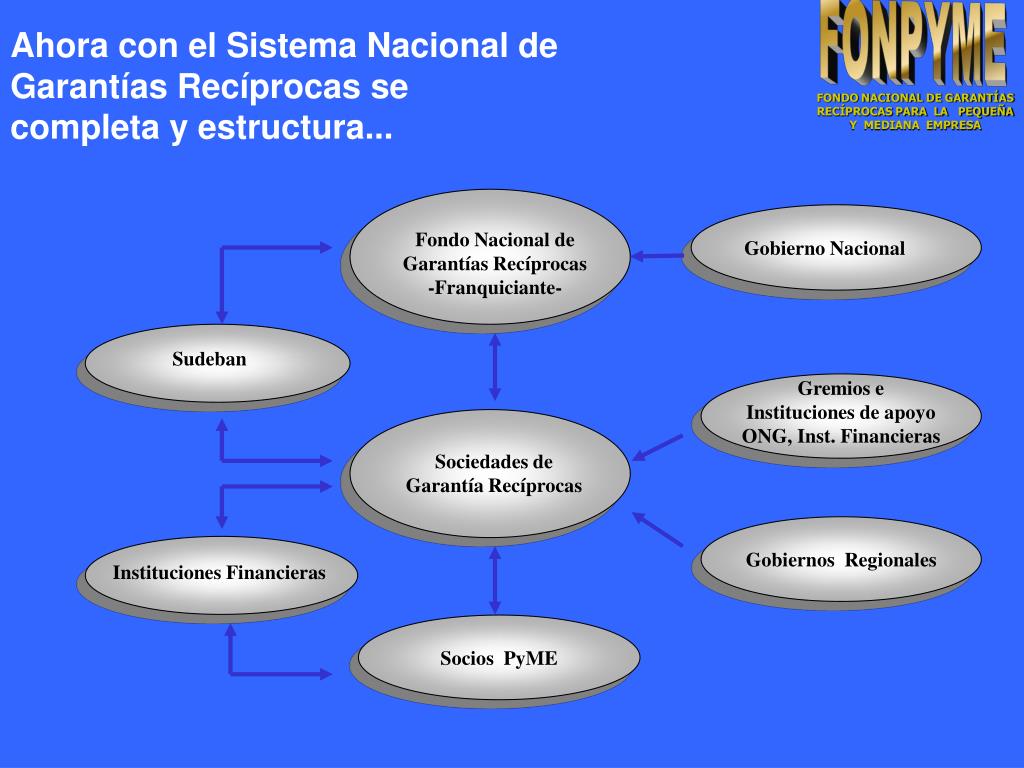 Ahora con el Sistema Nacional de Garantías Recíprocas se completa y estructura...

FONPYME
FONDO NACIONAL DE GARANTÍAS RECÍPROCAS PARA LA PEQUEÑA Y MEDIANA EMPRESA

Fondo Nacional de Garantías Recíprocas -Franquiciante-

Gobierno Nacional

Sudeban

Gremios e Instituciones de apoyo ONG, Inst. Financieras

Sociedades de Garantía Recíprocas

Gobiernos Regionales

Instituciones Financieras

Socios PyME